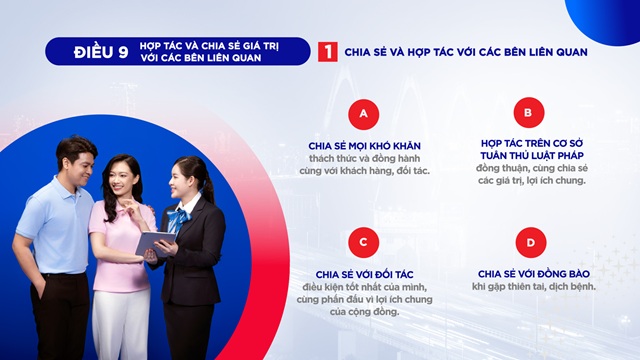 ĐIỀU 9 HỢP TÁC VÀ CHIA SẺ GIÁ TRỊ VỚI CÁC BÊN LIÊN QUAN

1 CHIA SẺ VÀ HỢP TÁC VỚI CÁC BÊN LIÊN QUAN

A

CHIA SẺ MỌI KHÓ KHĂN
thách thức và đồng hành cùng với khách hàng, đối tác.

B

HỢP TÁC TRÊN CƠ SỞ TUÂN THỦ LUẬT PHÁP
đồng thuận, cùng chia sẻ các giá trị, lợi ích chung.

C

CHIA SẺ VỚI ĐỐI TÁC
điều kiện tốt nhất của mình, cùng phấn đấu vì lợi ích chung của cộng đồng.

D

CHIA SẺ VỚI ĐỒNG BÀO
khi gặp thiên tai, dịch bệnh.